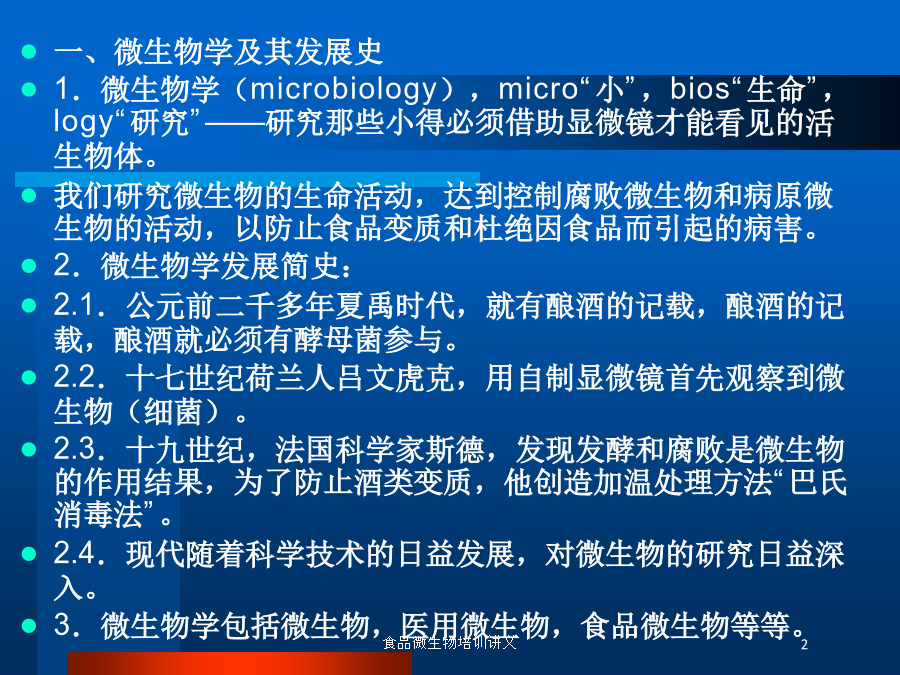 一、微生物学及其发展史

1．微生物学（microbiology），micro“小”，bios“生命”，logy“研究”——研究那些小得必须借助显微镜才能看见的活生物体。

我们研究微生物的生命活动，达到控制腐败微生物和病原微生物的活动，以防止食品变质和杜绝因食品而引起的病害。

2．微生物学发展简史：

2.1．公元前二千多年夏禹时代，就有酿酒的记载，酿酒的记载，酿酒就必须有酵母菌参与。

2.2．十七世纪荷兰人吕文虎克，用自制显微镜首先观察到微生物（细菌）。

2.3．十九世纪，法国科学家斯德，发现发酵和腐败是微生物的作用结果，为了防止酒类变质，他创造加温处理方法“巴氏消毒法”。

2.4．现代随着科学技术的日益发展，对微生物的研究日益深入。

3．微生物学包括微生物，医用微生物，食品微生物等等。

食品微生物培训讲义

2